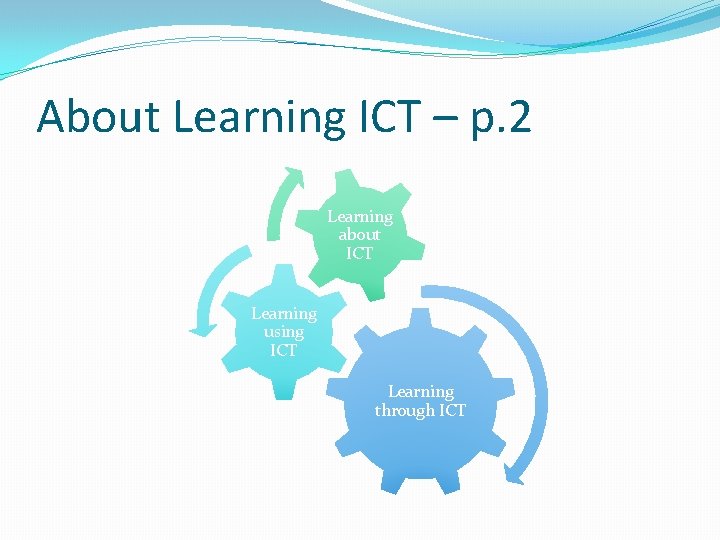 About Learning ICT – p.2

Learning about ICT

Learning using ICT

Learning through ICT